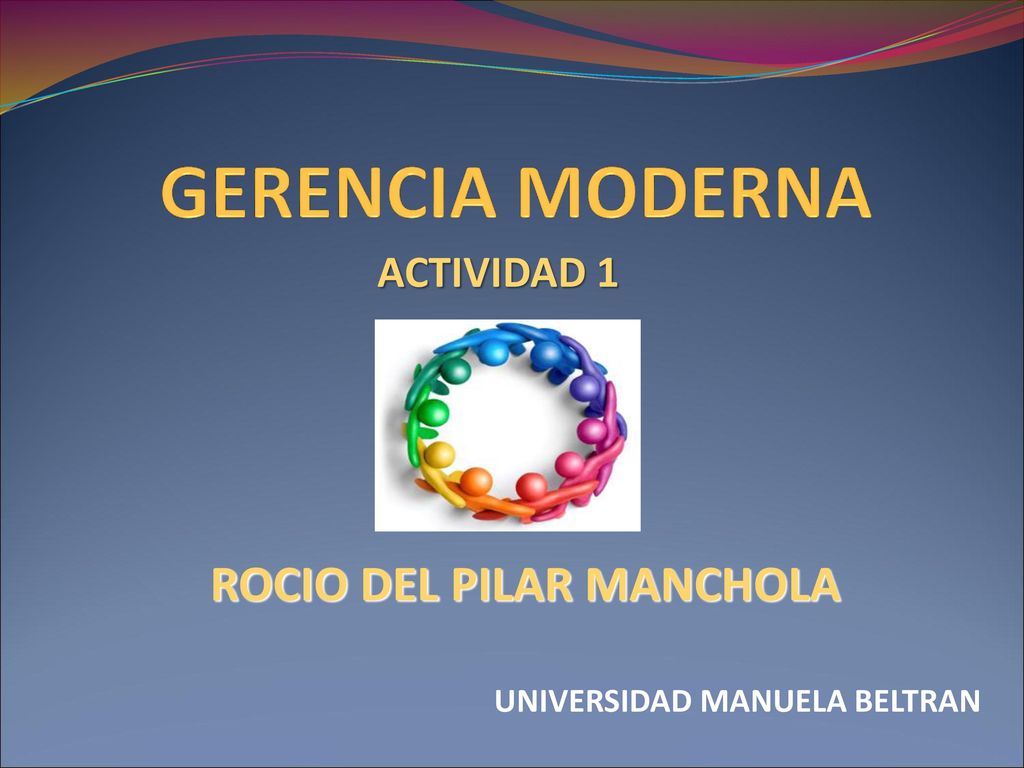 GERENCIA MODERNA

ACTIVIDAD 1

ROCIO DEL PILAR MANCHOLA

UNIVERSIDAD MANUELA BELTRAN